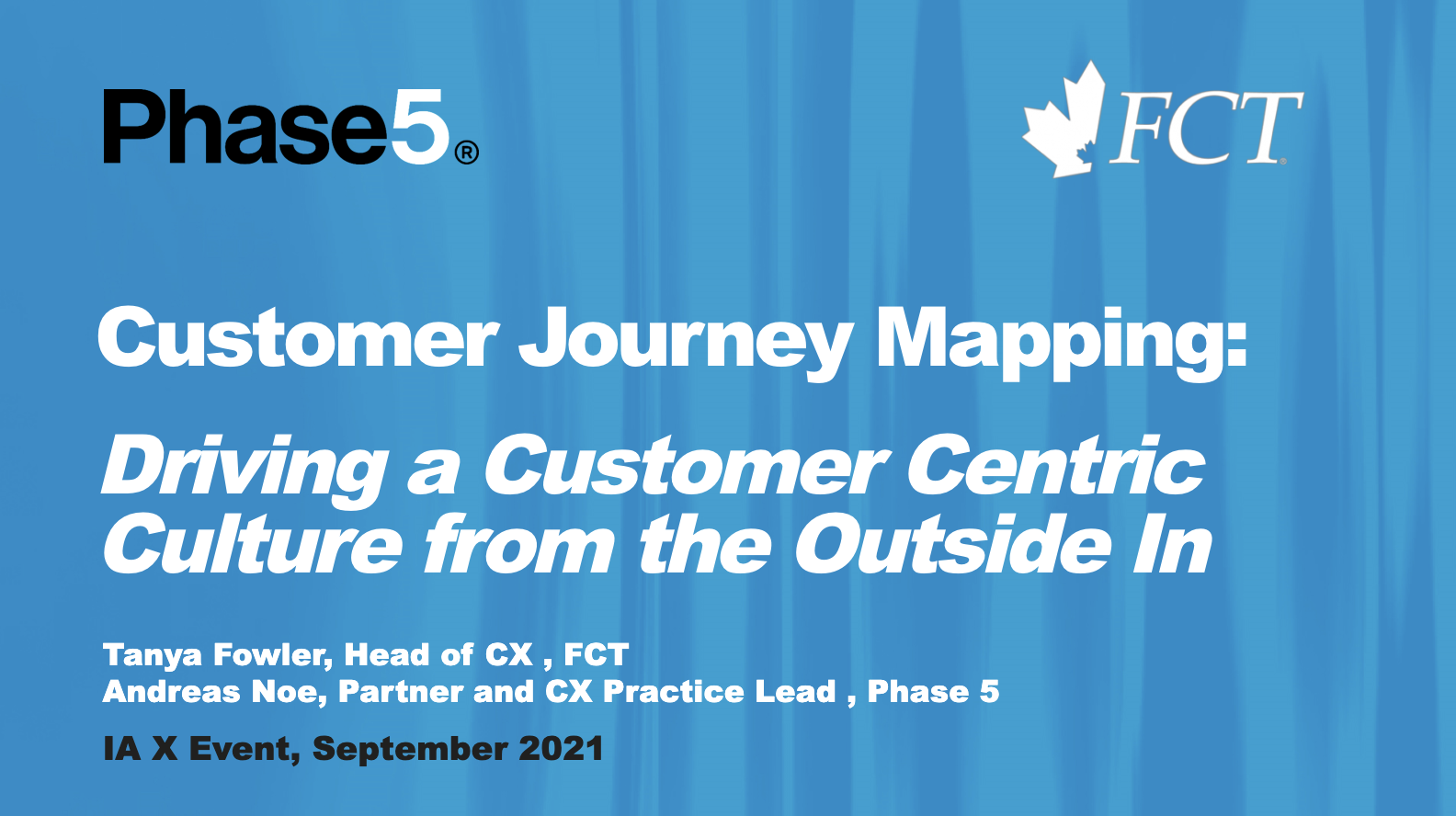 Phase5®

FCT

Customer Journey Mapping:

Driving a Customer Centric Culture from the Outside In

Tanya Fowler, Head of CX , FCT
Andreas Noe, Partner and CX Practice Lead , Phase 5

IA X Event, September 2021